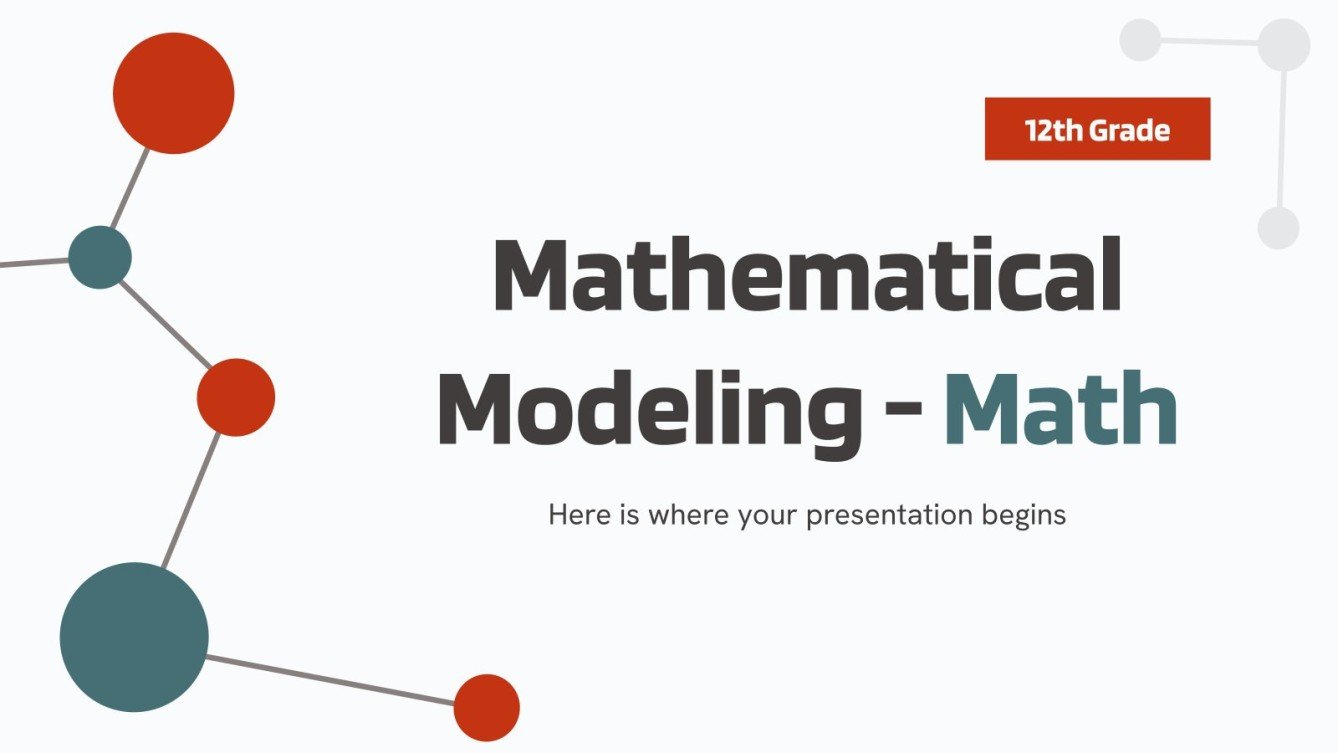 12th Grade

Mathematical Modeling - Math

Here is where your presentation begins